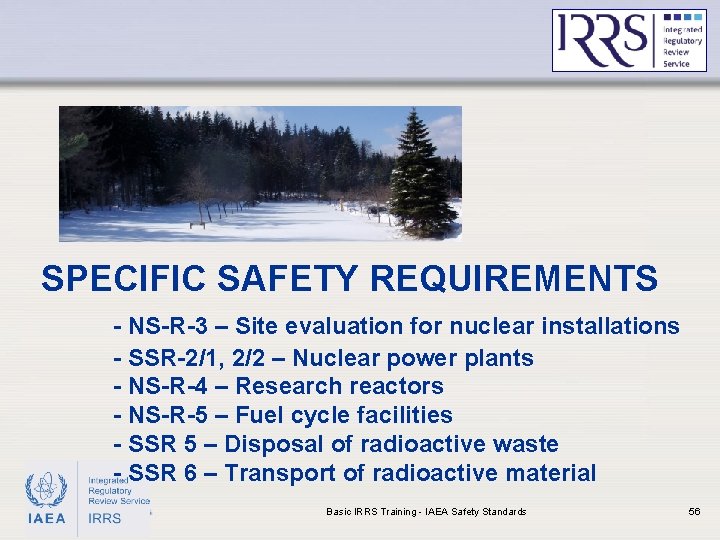 IRRS Integrated Regulatory Review Service

SPECIFIC SAFETY REQUIREMENTS

- NS-R-3 – Site evaluation for nuclear installations
- SSR-2/1, 2/2 – Nuclear power plants
- NS-R-4 – Research reactors
- NS-R-5 – Fuel cycle facilities
- SSR 5 – Disposal of radioactive waste
- SSR 6 – Transport of radioactive material

IAEA Integrated Regulatory Review Service IRRS

Basic IRRS Training - IAEA Safety Standards

56